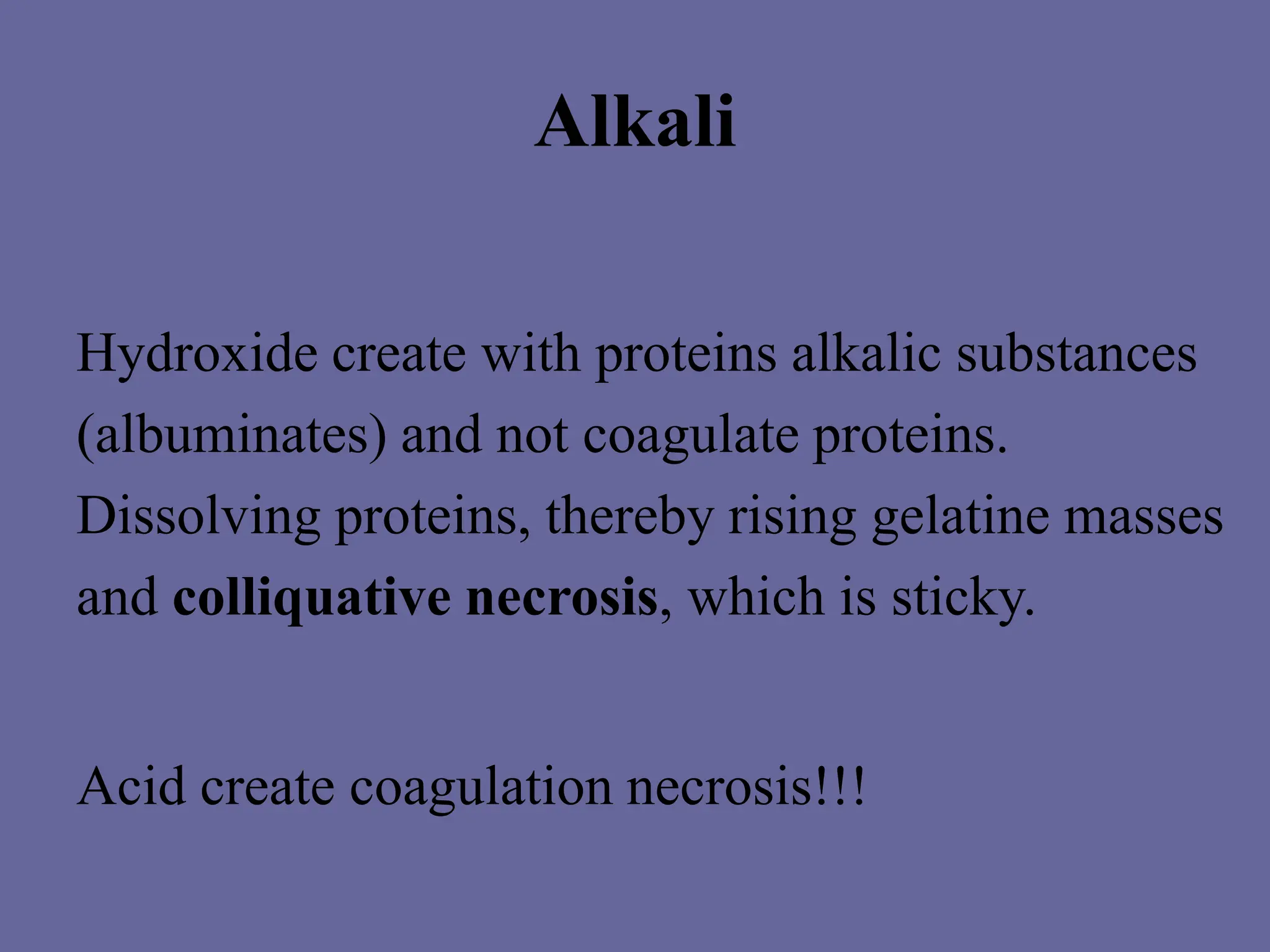 Alkali

Hydroxide create with proteins alkalic substances (albuminates) and not coagulate proteins. Dissolving proteins, thereby rising gelatine masses and colliquative necrosis, which is sticky.

Acid create coagulation necrosis!!!